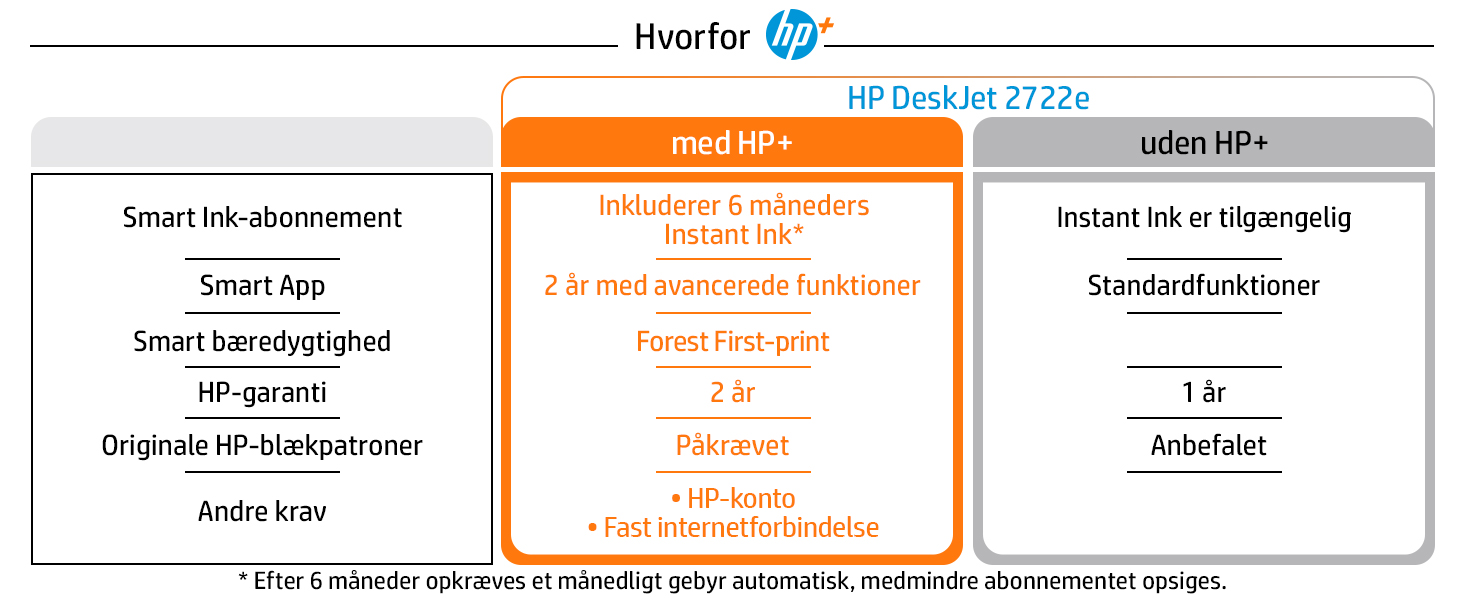 Hvorfor hp+

HP DeskJet 2722e

| | med HP+ | uden HP+ |
|---|---|---|
| Smart Ink-abonnement | Inkluderer 6 måneders Instant Ink* | Instant Ink er tilgængelig |
| Smart App | 2 år med avancerede funktioner | Standardfunktioner |
| Smart bæredygtighed | Forest First-print | |
| HP-garanti | 2 år | 1 år |
| Originale HP-blækpatroner | Påkrævet | Anbefalet |
| Andre krav | • HP-konto • Fast internetforbindelse | |

* Efter 6 måneder opkræves et månedligt gebyr automatisk, medmindre abonnementet opsiges.